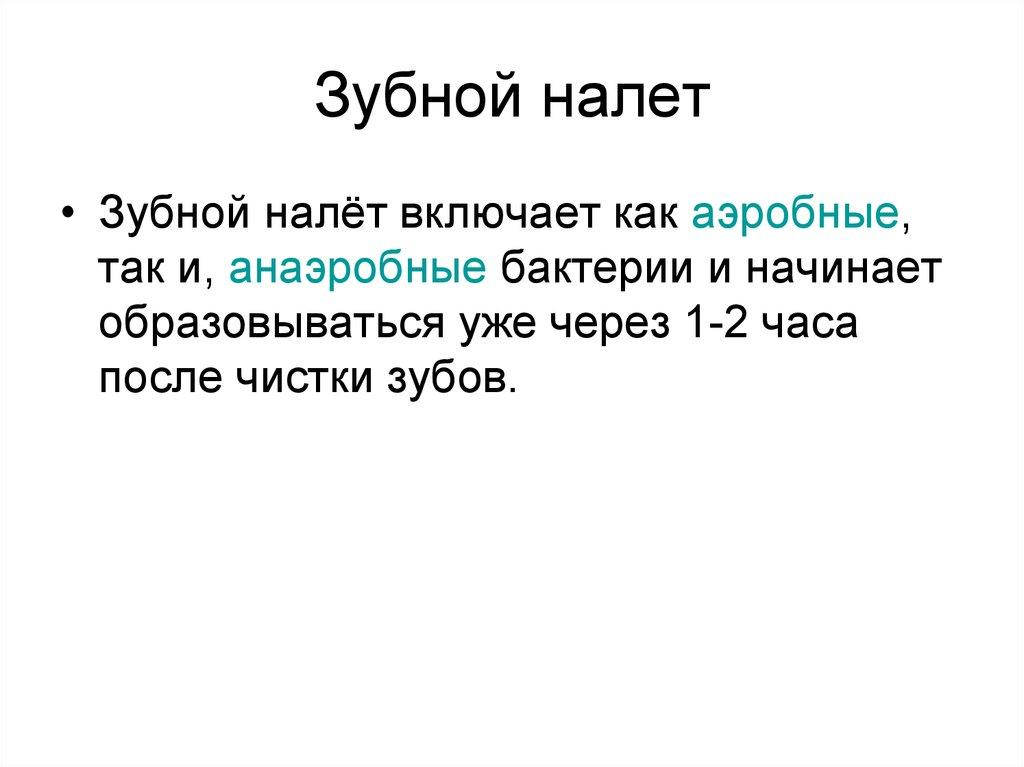 Зубной налет

• Зубной налёт включает как аэробные, так и, анаэробные бактерии и начинает образовываться уже через 1-2 часа после чистки зубов.